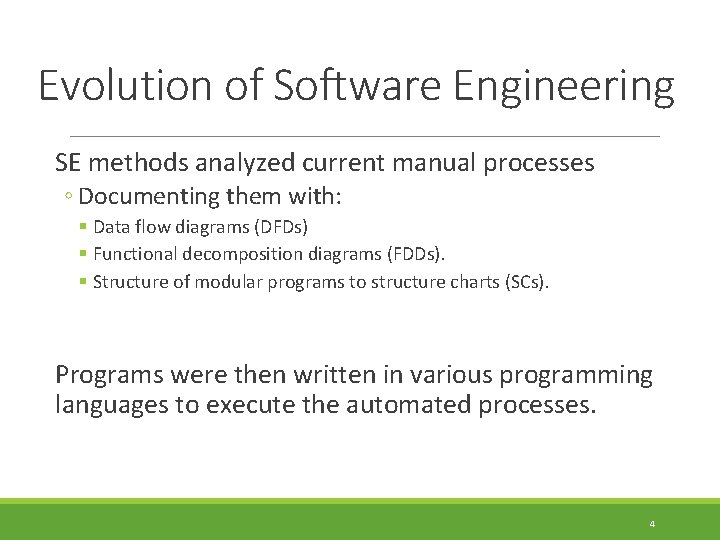 Evolution of Software Engineering

SE methods analyzed current manual processes

◦ Documenting them with:

▪ Data flow diagrams (DFDs)

▪ Functional decomposition diagrams (FDDs).

▪ Structure of modular programs to structure charts (SCs).

Programs were then written in various programming languages to execute the automated processes.

4